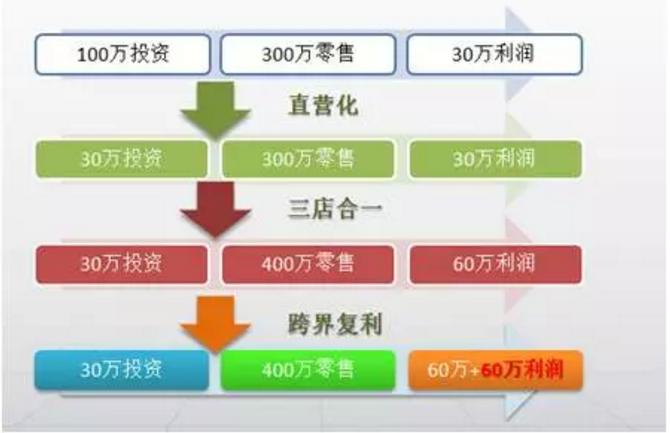 100万投资 300万零售 30万利润

直营化

30万投资 300万零售 30万利润

三店合一

30万投资 400万零售 60万利润

跨界复利

30万投资 400万零售 60万+60万利润